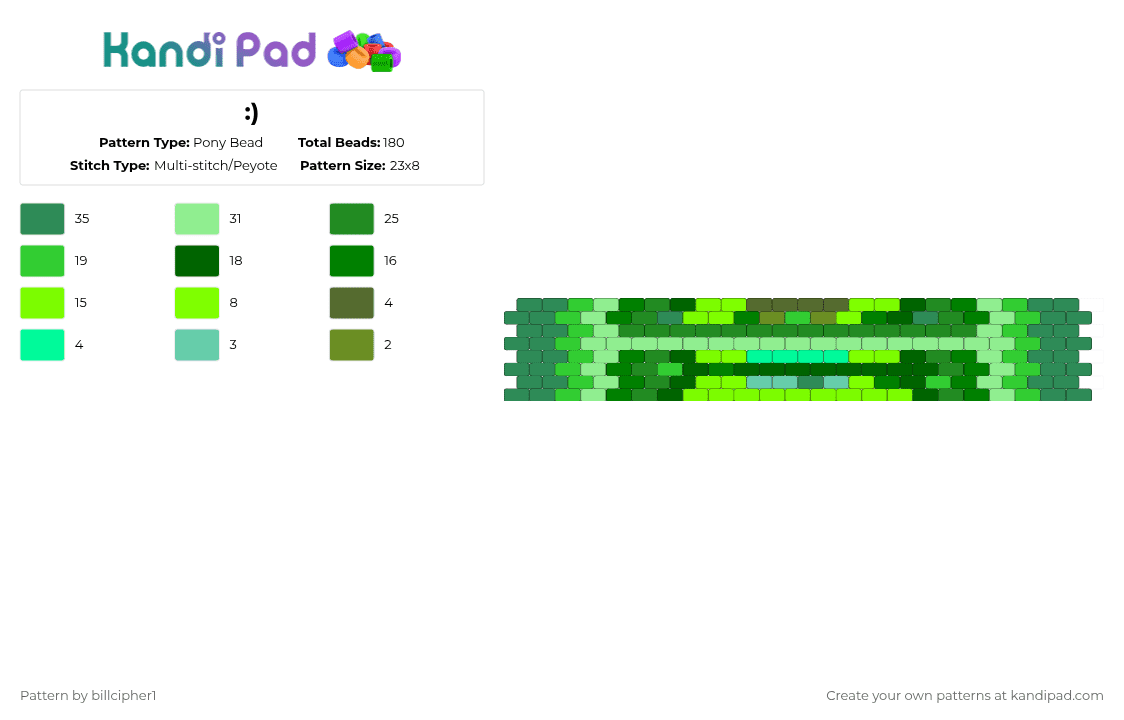 Kandi Pad

:)

Pattern Type: Pony Bead
Total Beads: 180
Stitch Type: Multi-stitch/Peyote
Pattern Size: 23x8

35
31
25
19
18
16
15
8
4
4
3
2

Pattern by billcipher1
Create your own patterns at kandipad.com